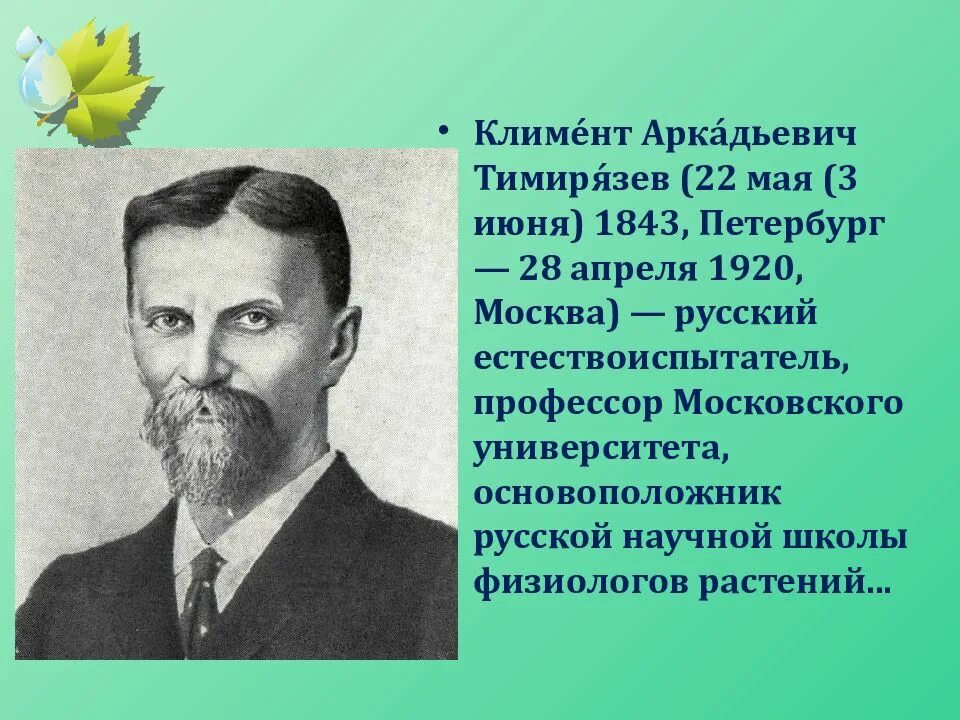 • Климе́нт Арка́дьевич Тимиря́зев (22 мая (3 июня) 1843, Петербург — 28 апреля 1920, Москва) — русский естествоиспытатель, профессор Московского университета, основоположник русской научной школы физиологов растений…